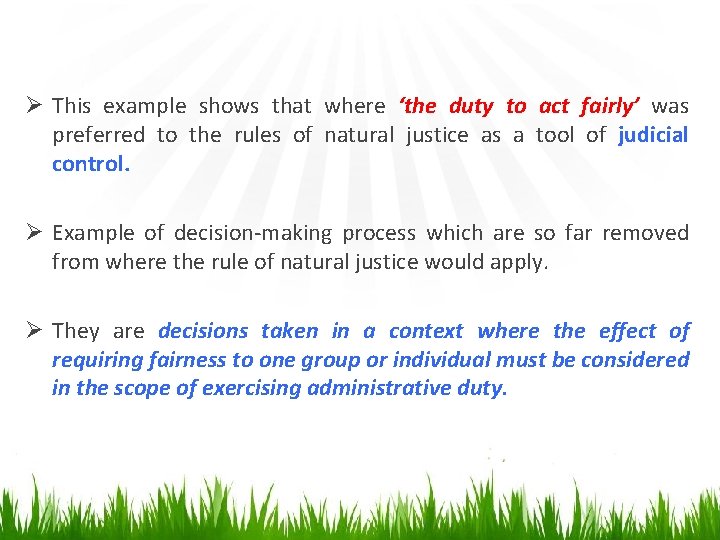 ➢ This example shows that where ‘the duty to act fairly’ was preferred to the rules of natural justice as a tool of judicial control.

➢ Example of decision-making process which are so far removed from where the rule of natural justice would apply.

➢ They are decisions taken in a context where the effect of requiring fairness to one group or individual must be considered in the scope of exercising administrative duty.